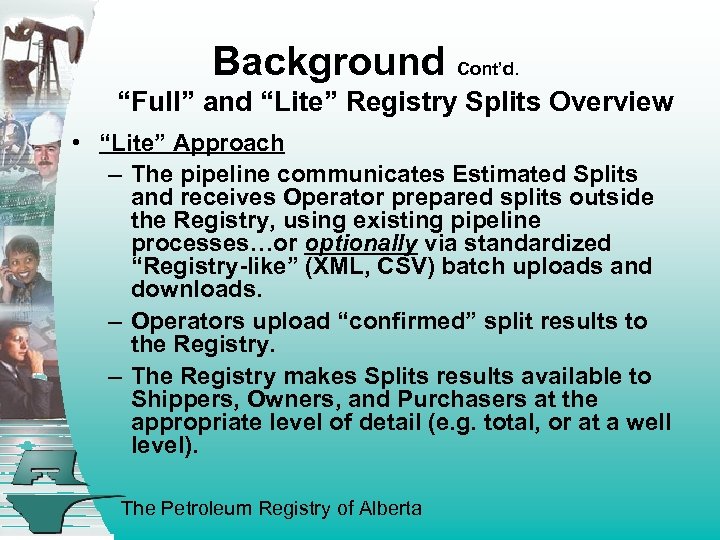 Background Cont'd.

"Full" and "Lite" Registry Splits Overview

• "Lite" Approach

– The pipeline communicates Estimated Splits and receives Operator prepared splits outside the Registry, using existing pipeline processes…or optionally via standardized "Registry-like" (XML, CSV) batch uploads and downloads.

– Operators upload "confirmed" split results to the Registry.

– The Registry makes Splits results available to Shippers, Owners, and Purchasers at the appropriate level of detail (e.g. total, or at a well level).

The Petroleum Registry of Alberta